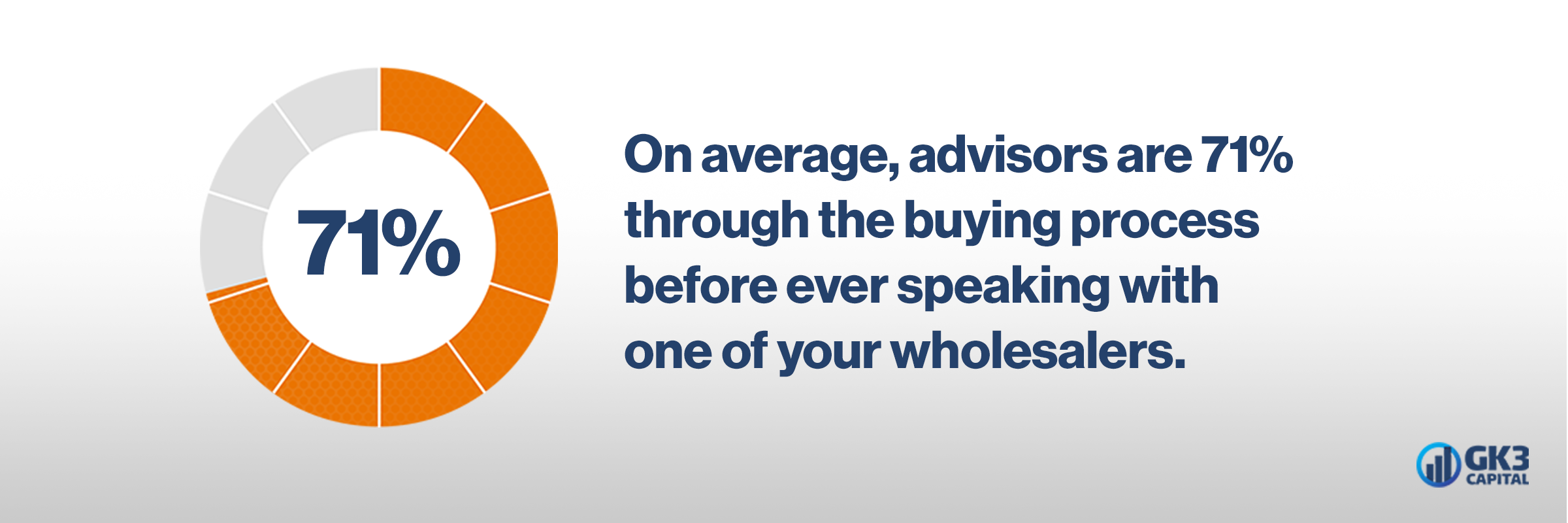 71%

On average, advisors are 71% through the buying process before ever speaking with one of your wholesalers.

GK3 CAPITAL